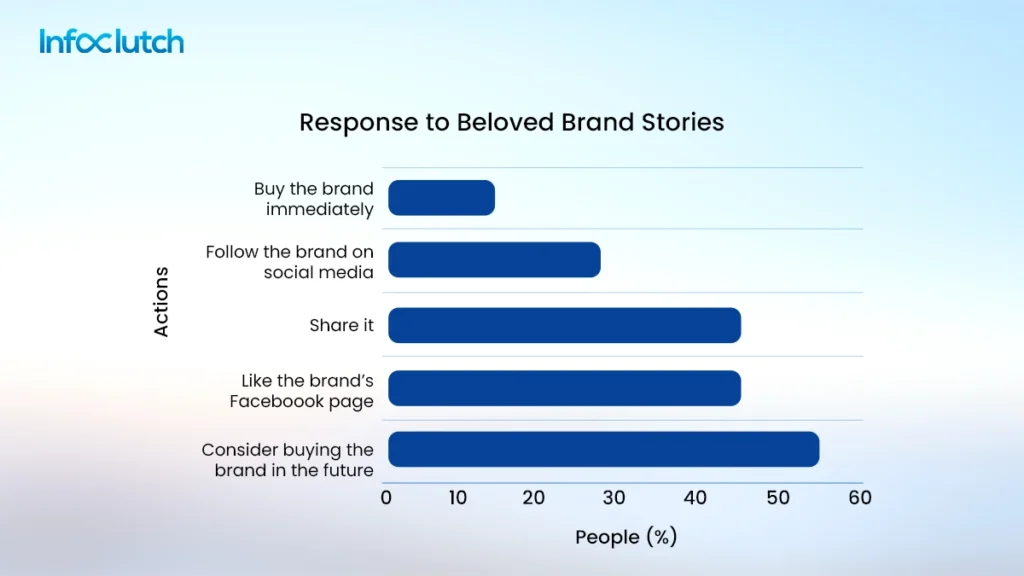 Infoclutch

Response to Beloved Brand Stories

Actions

Buy the brand immediately

Follow the brand on social media

Share it

Like the brand's Faceboook page

Consider buying the brand in the future

0 10 20 30 40 50 60

People (%)